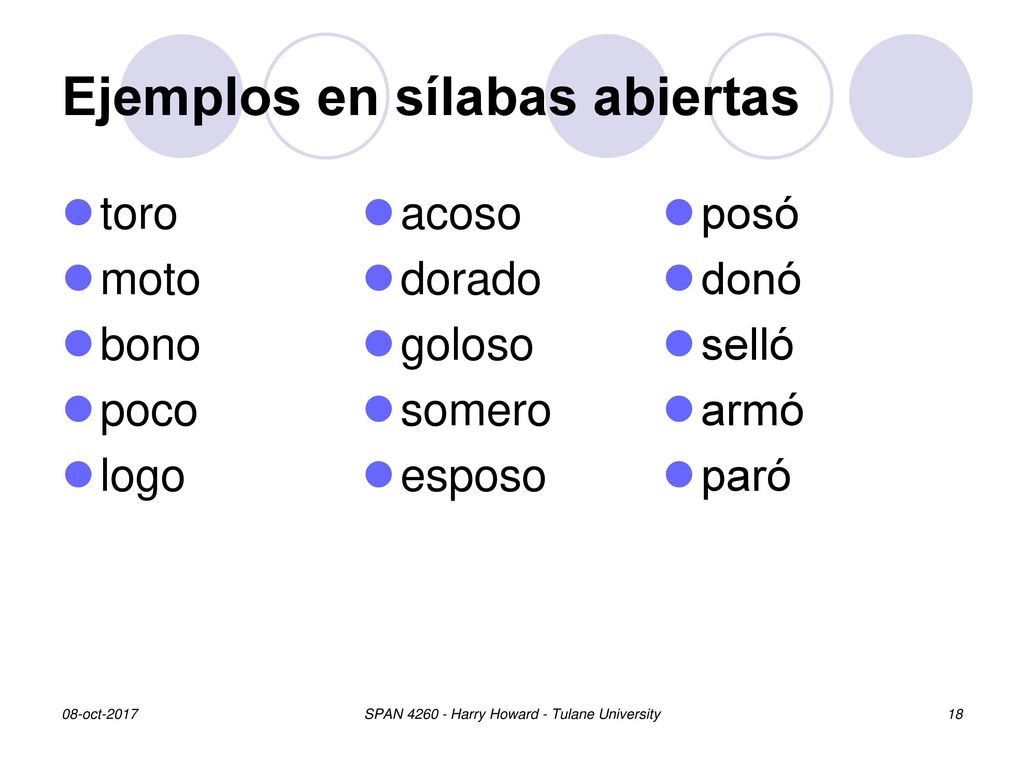 Ejemplos en sílabas abiertas

toro
moto
bono
poco
logo

acoso
dorado
goloso
somero
esposo

posó
donó
selló
armó
paró

08-oct-2017

SPAN 4260 - Harry Howard - Tulane University

18